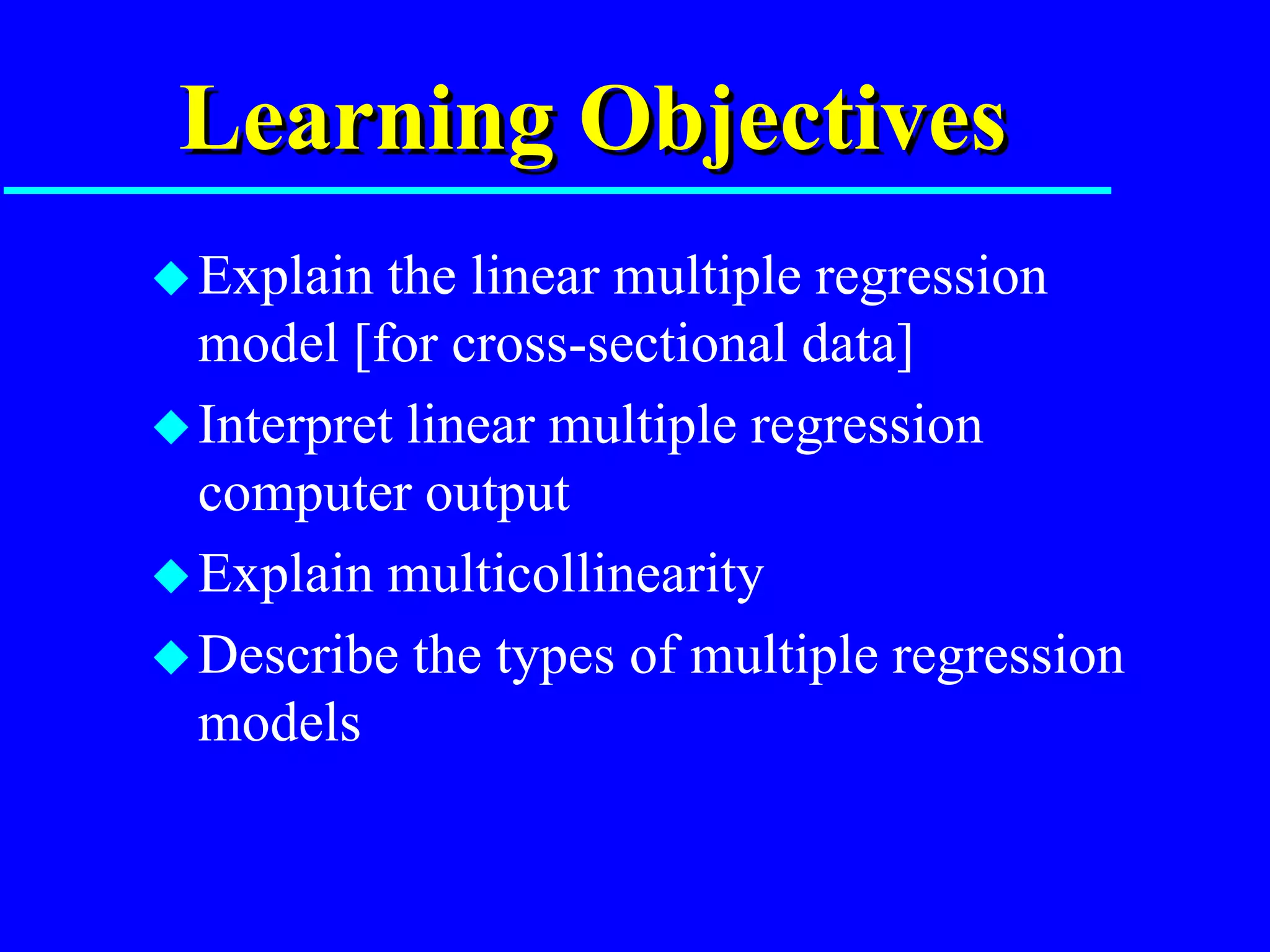 Learning Objectives

◆ Explain the linear multiple regression model [for cross-sectional data]

◆ Interpret linear multiple regression computer output

◆ Explain multicollinearity

◆ Describe the types of multiple regression models